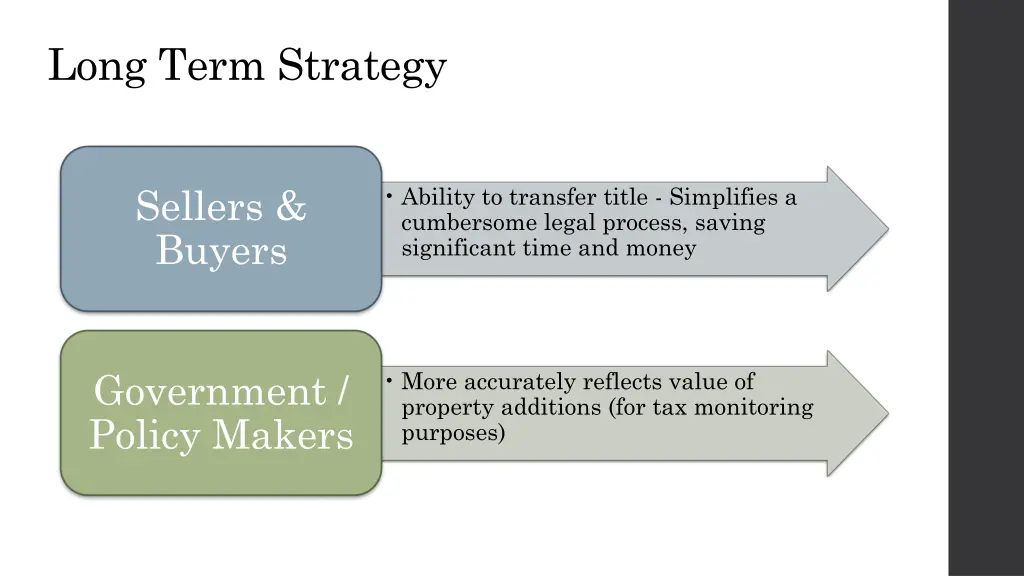 Long Term Strategy

Sellers & Buyers

• Ability to transfer title - Simplifies a cumbersome legal process, saving significant time and money

Government / Policy Makers

• More accurately reflects value of property additions (for tax monitoring purposes)